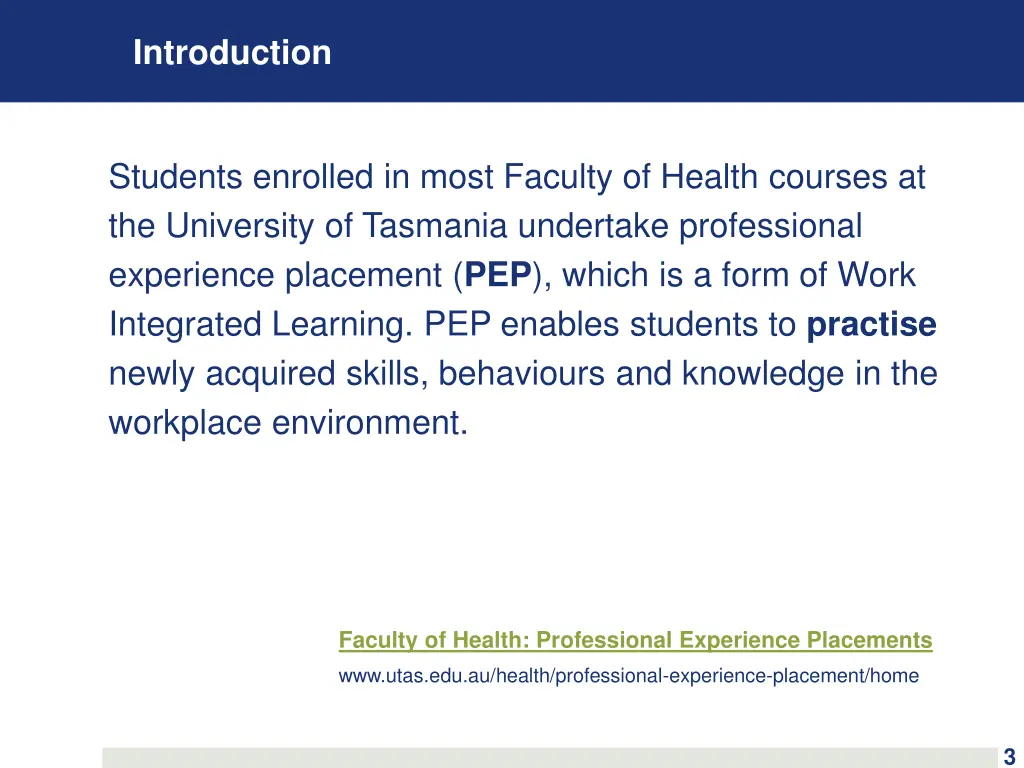 Introduction

Students enrolled in most Faculty of Health courses at the University of Tasmania undertake professional experience placement (PEP), which is a form of Work Integrated Learning. PEP enables students to practise newly acquired skills, behaviours and knowledge in the workplace environment.

Faculty of Health: Professional Experience Placements

www.utas.edu.au/health/professional-experience-placement/home

3